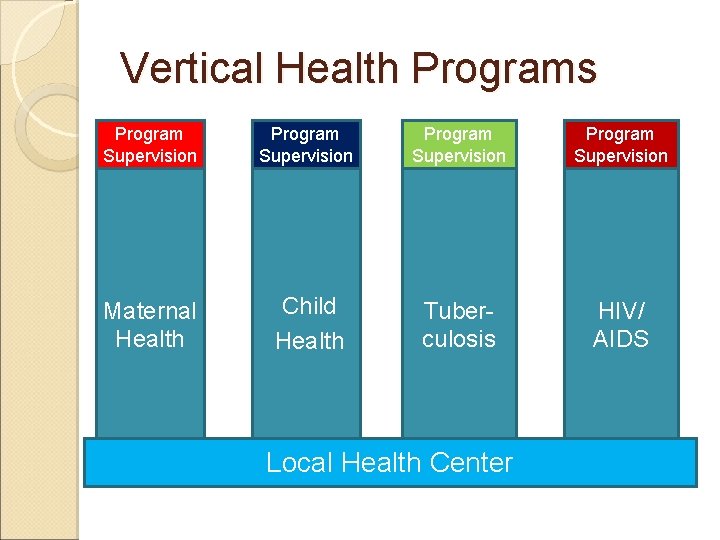 Vertical Health Programs

Program Supervision

Maternal Health

Program Supervision

Child Health

Program Supervision

Tuberculosis

Program Supervision

HIV/ AIDS

Local Health Center